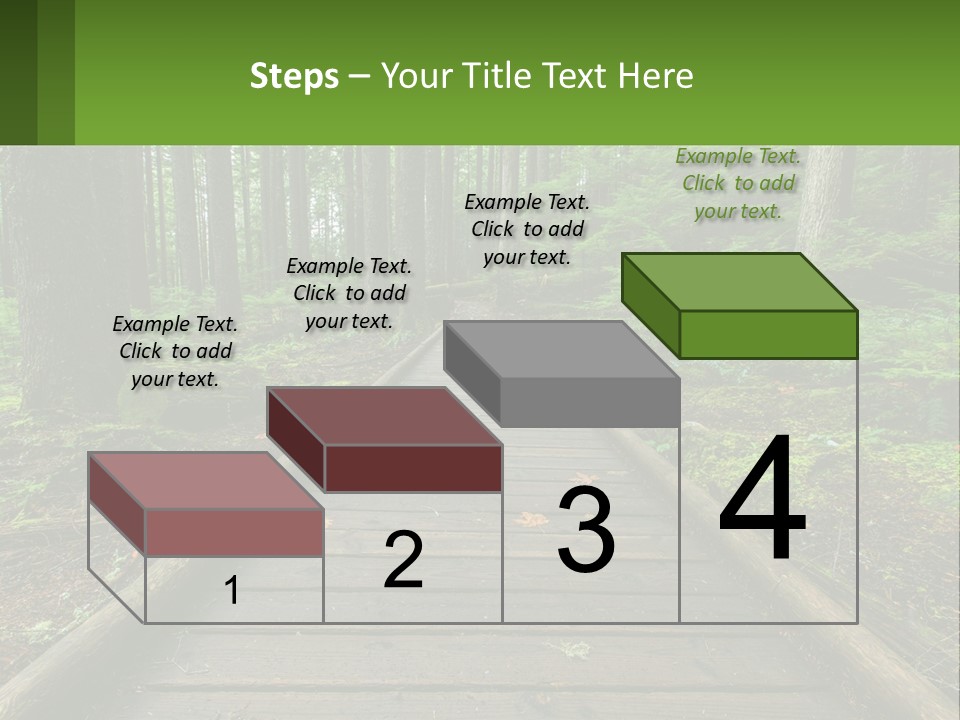 Steps – Your Title Text Here

Example Text. Click to add your text.

Example Text. Click to add your text.

Example Text. Click to add your text.

Example Text. Click to add your text.

1

2

3

4